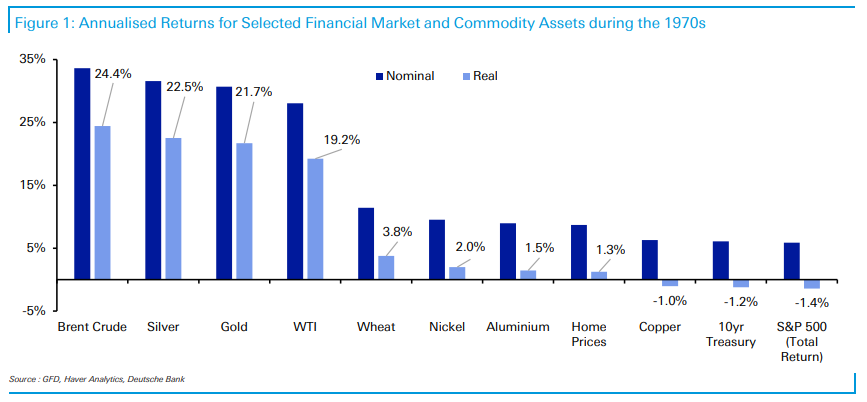 Figure 1: Annualised Returns for Selected Financial Market and Commodity Assets during the 1970s

35%
25%
15%
5%
-5%

Nominal
Real

24.4%
22.5%
21.7%
19.2%
3.8%
2.0%
1.5%
1.3%
-1.0%
-1.2%
-1.4%

Brent Crude
Silver
Gold
WTI
Wheat
Nickel
Aluminium
Home Prices
Copper
10yr Treasury
S&P 500 (Total Return)

Source : GFD, Haver Analytics, Deutsche Bank